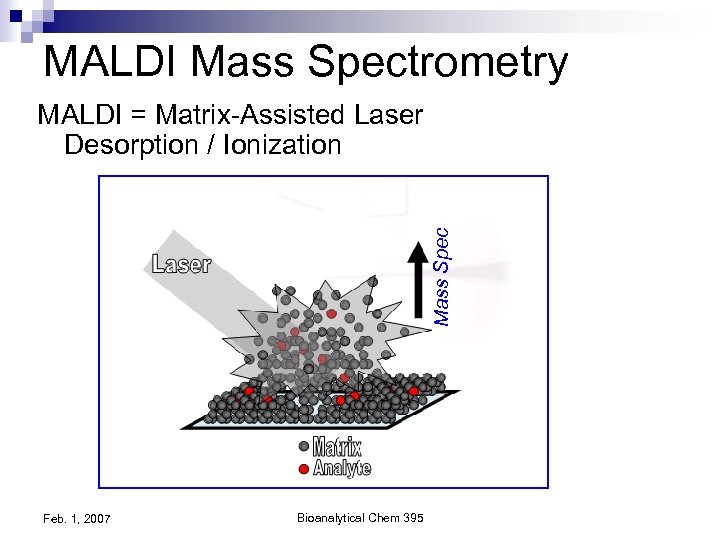 MALDI Mass Spectrometry

MALDI = Matrix-Assisted Laser Desorption / Ionization

Laser

Mass Spec

Matrix
Analyte

Feb. 1, 2007

Bioanalytical Chem 395